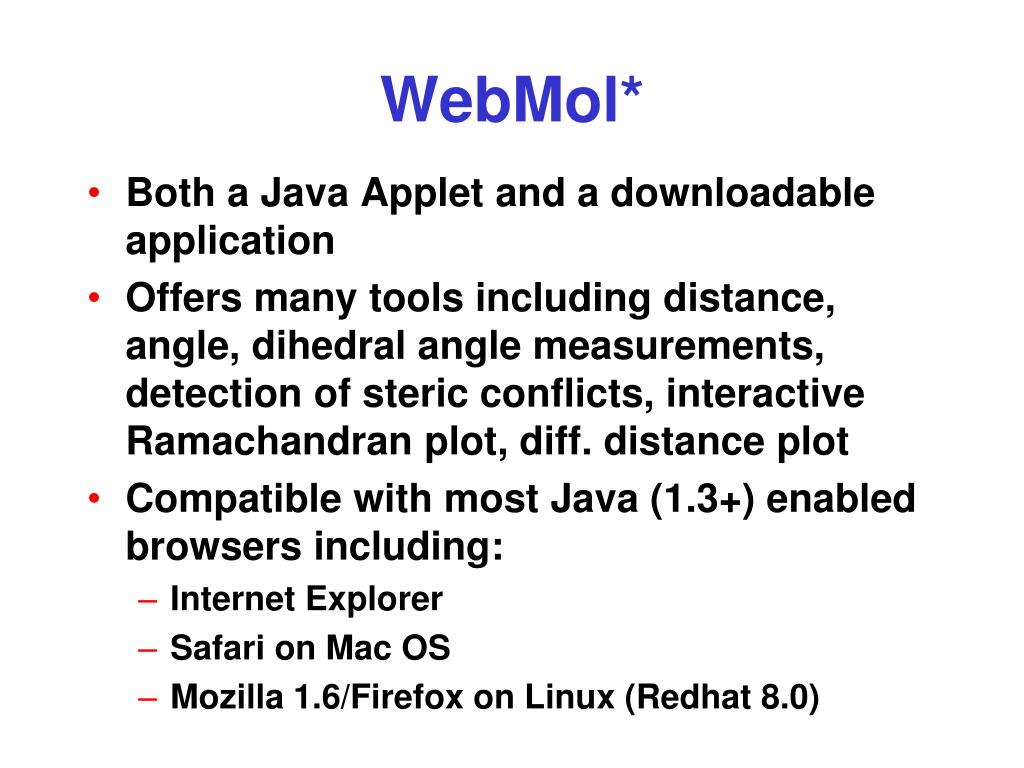 WebMol*

• Both a Java Applet and a downloadable application
• Offers many tools including distance, angle, dihedral angle measurements, detection of steric conflicts, interactive Ramachandran plot, diff. distance plot
• Compatible with most Java (1.3+) enabled browsers including:
– Internet Explorer
– Safari on Mac OS
– Mozilla 1.6/Firefox on Linux (Redhat 8.0)